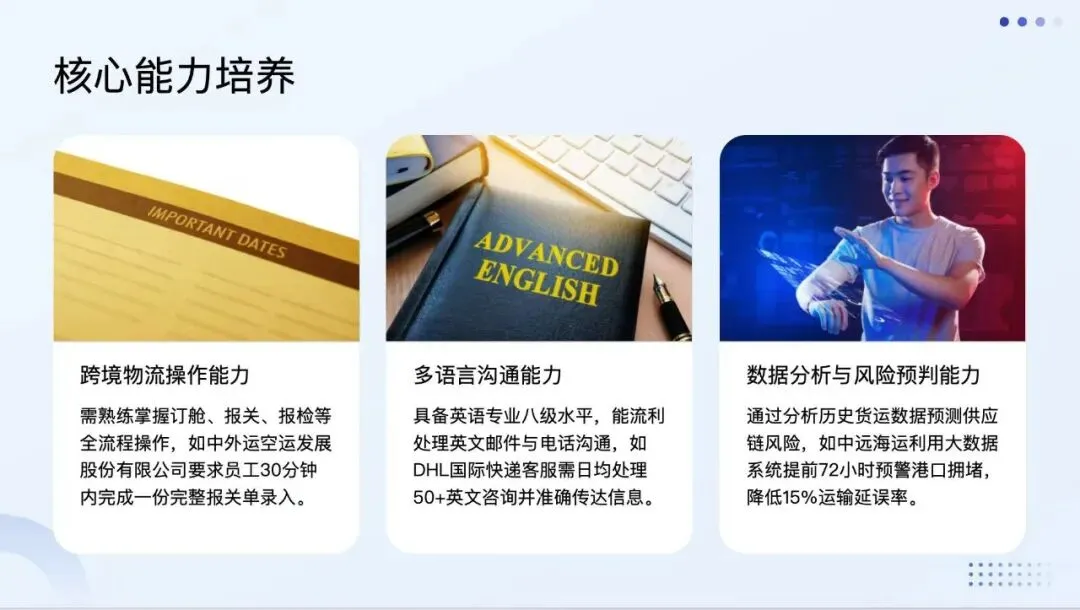 核心能力培养

IMPORTANT DATES

跨境物流操作能力

需熟练掌握订舱、报关、报检等全流程操作，如中外运空运发展股份有限公司要求员工30分钟内完成一份完整报关单录入。

ADVANCED ENGLISH

多语言沟通能力

具备英语专业八级水平，能流利处理英文邮件与电话沟通，如DHL国际快递客服需日均处理50+英文咨询并准确传达信息。

数据分析与风险预判能力

通过分析历史货运数据预测供应链风险，如中远海运利用大数据系统提前72小时预警港口拥堵，降低15%运输延误率。